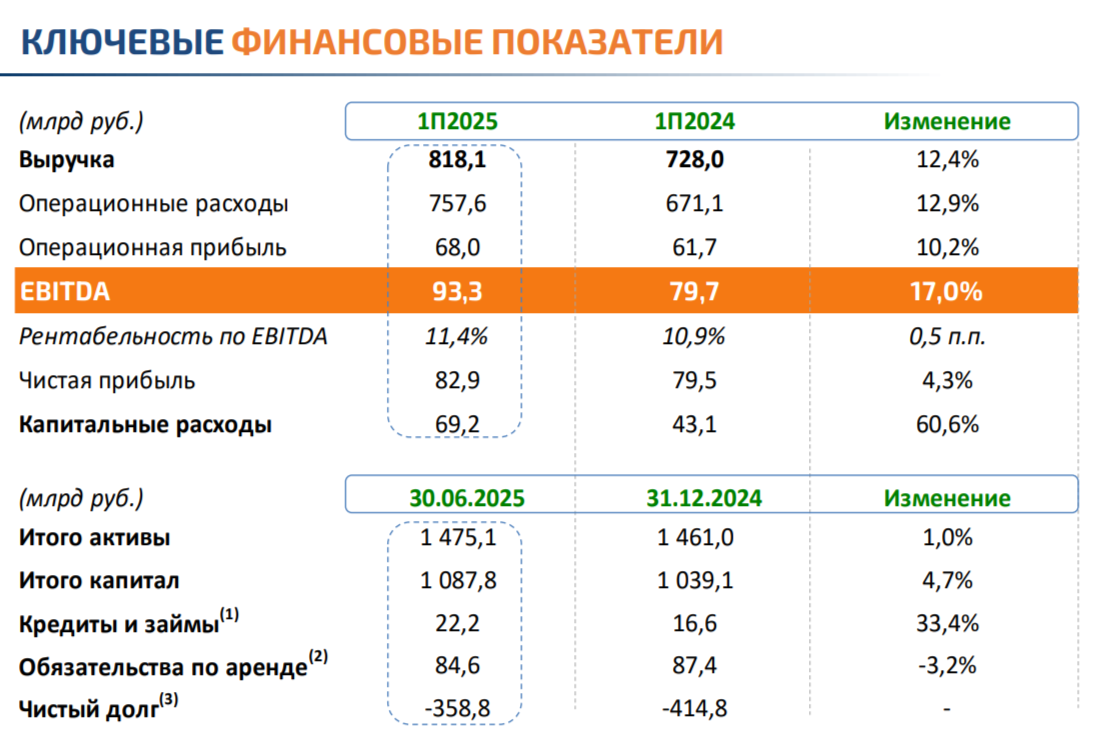 КЛЮЧЕВЫЕ ФИНАНСОВЫЕ ПОКАЗАТЕЛИ

| (млрд руб.) | 1П2025 | 1П2024 | Изменение |
|---|---|---|---|
| Выручка | 818,1 | 728,0 | 12,4% |
| Операционные расходы | 757,6 | 671,1 | 12,9% |
| Операционная прибыль | 68,0 | 61,7 | 10,2% |
| EBITDA | 93,3 | 79,7 | 17,0% |
| Рентабельность по EBITDA | 11,4% | 10,9% | 0,5 п.п. |
| Чистая прибыль | 82,9 | 79,5 | 4,3% |
| Капитальные расходы | 69,2 | 43,1 | 60,6% |

| (млрд руб.) | 30.06.2025 | 31.12.2024 | Изменение |
|---|---|---|---|
| Итого активы | 1 475,1 | 1 461,0 | 1,0% |
| Итого капитал | 1 087,8 | 1 039,1 | 4,7% |
| Кредиты и займы$^{(1)}$ | 22,2 | 16,6 | 33,4% |
| Обязательства по аренде$^{(2)}$ | 84,6 | 87,4 | -3,2% |
| Чистый долг$^{(3)}$ | -358,8 | -414,8 | - |